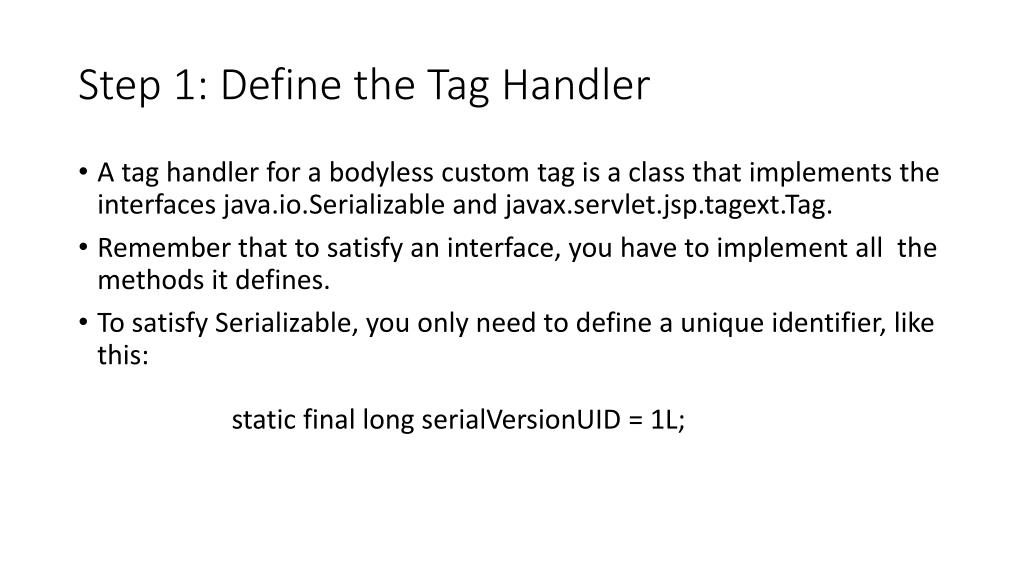 Step 1: Define the Tag Handler

• A tag handler for a bodyless custom tag is a class that implements the interfaces java.io.Serializable and javax.servlet.jsp.tagext.Tag.

• Remember that to satisfy an interface, you have to implement all the methods it defines.

• To satisfy Serializable, you only need to define a unique identifier, like this:

static final long serialVersionUID = 1L;